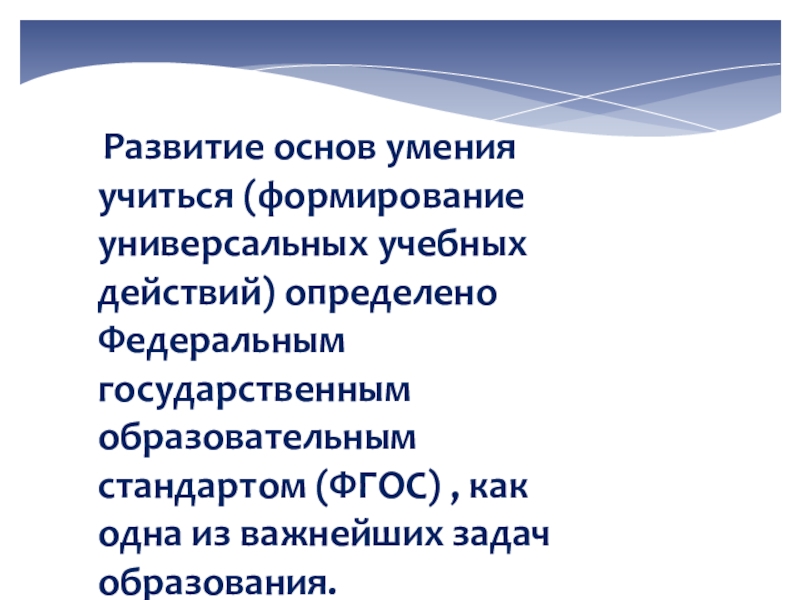 Развитие основ умения учиться (формирование универсальных учебных действий) определено Федеральным государственным образовательным стандартом (ФГОС) , как одна из важнейших задач образования.